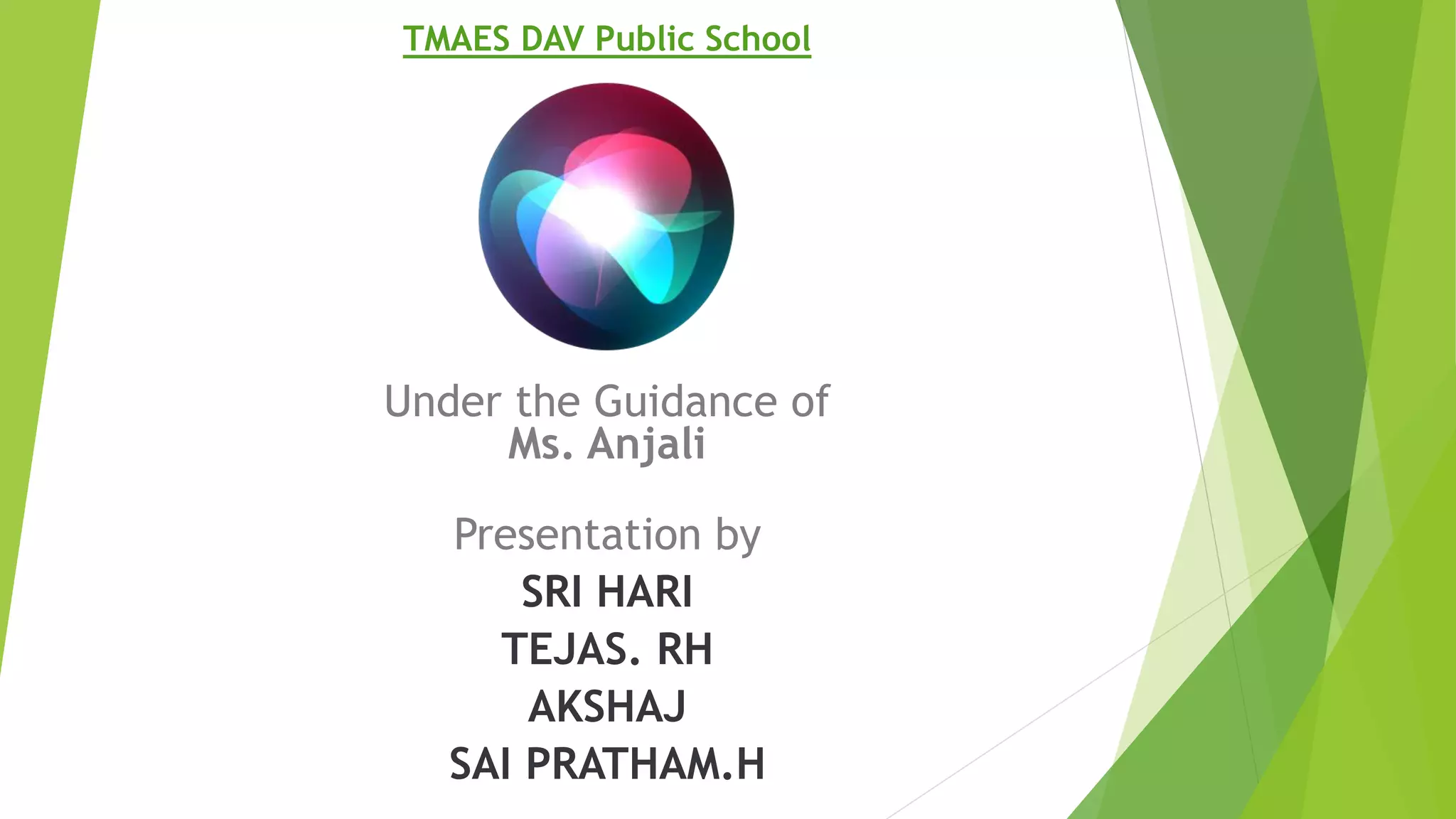 TMAES DAV Public School

Under the Guidance of
Ms. Anjali

Presentation by
SRI HARI
TEJAS. RH
AKSHAJ
SAI PRATHAM.H